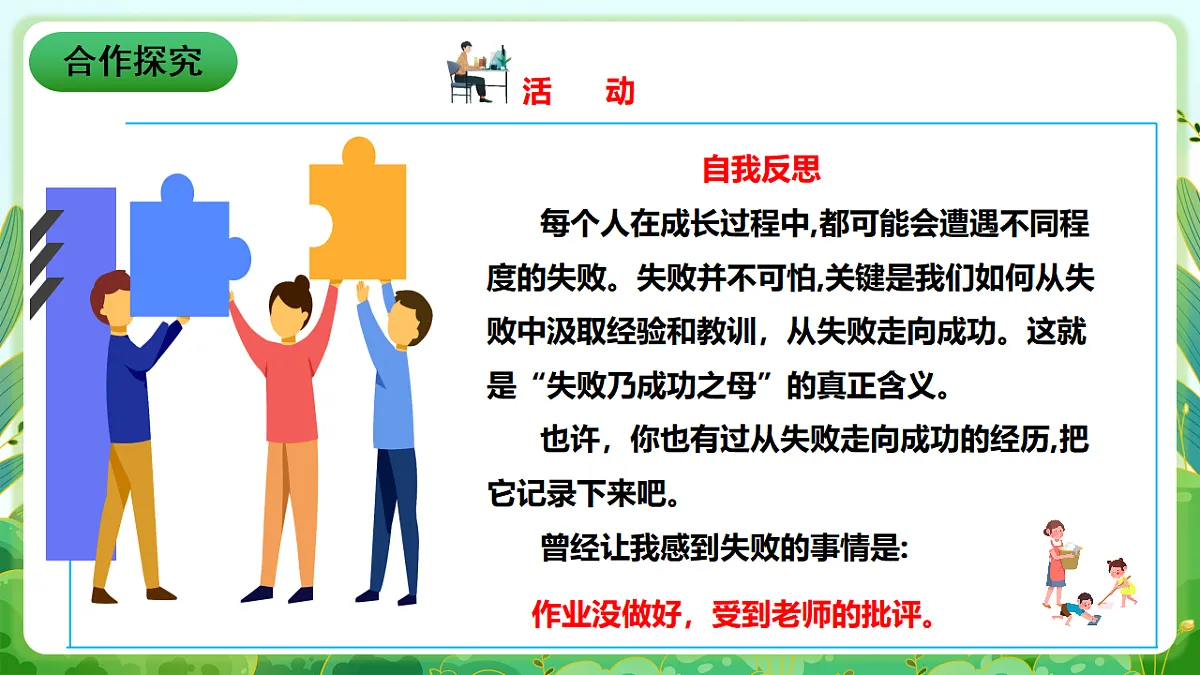 合作探究

活　动

自我反思

每个人在成长过程中,都可能会遭遇不同程度的失败。失败并不可怕,关键是我们如何从失败中汲取经验和教训，从失败走向成功。这就是“失败乃成功之母”的真正含义。

也许，你也有过从失败走向成功的经历,把它记录下来吧。

曾经让我感到失败的事情是:

作业没做好，受到老师的批评。